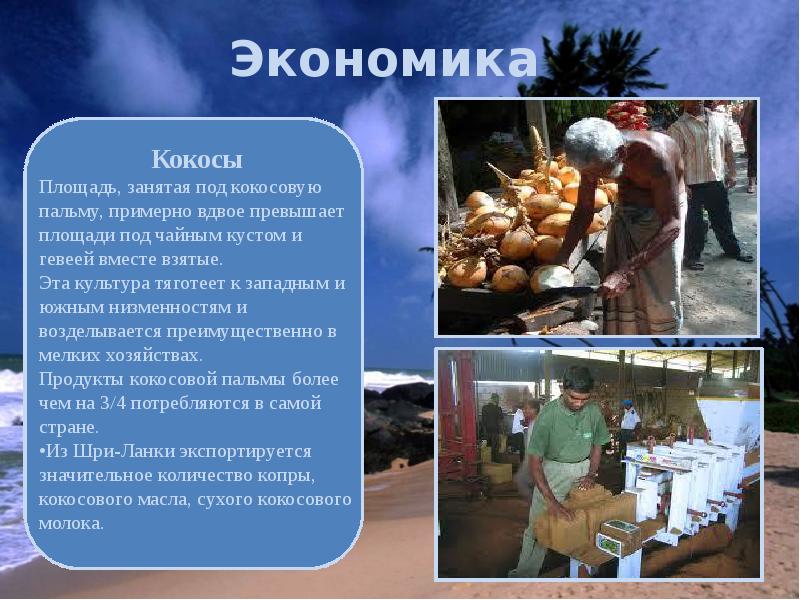 Экономика

Кокосы

Площадь, занятая под кокосовую пальму, примерно вдвое превышает площади под чайным кустом и гевеей вместе взятые.
Эта культура тяготеет к западным и южным низменностям и возделывается преимущественно в мелких хозяйствах.
Продукты кокосовой пальмы более чем на 3/4 потребляются в самой стране.
•Из Шри-Ланки экспортируется значительное количество копры, кокосового масла, сухого кокосового молока.